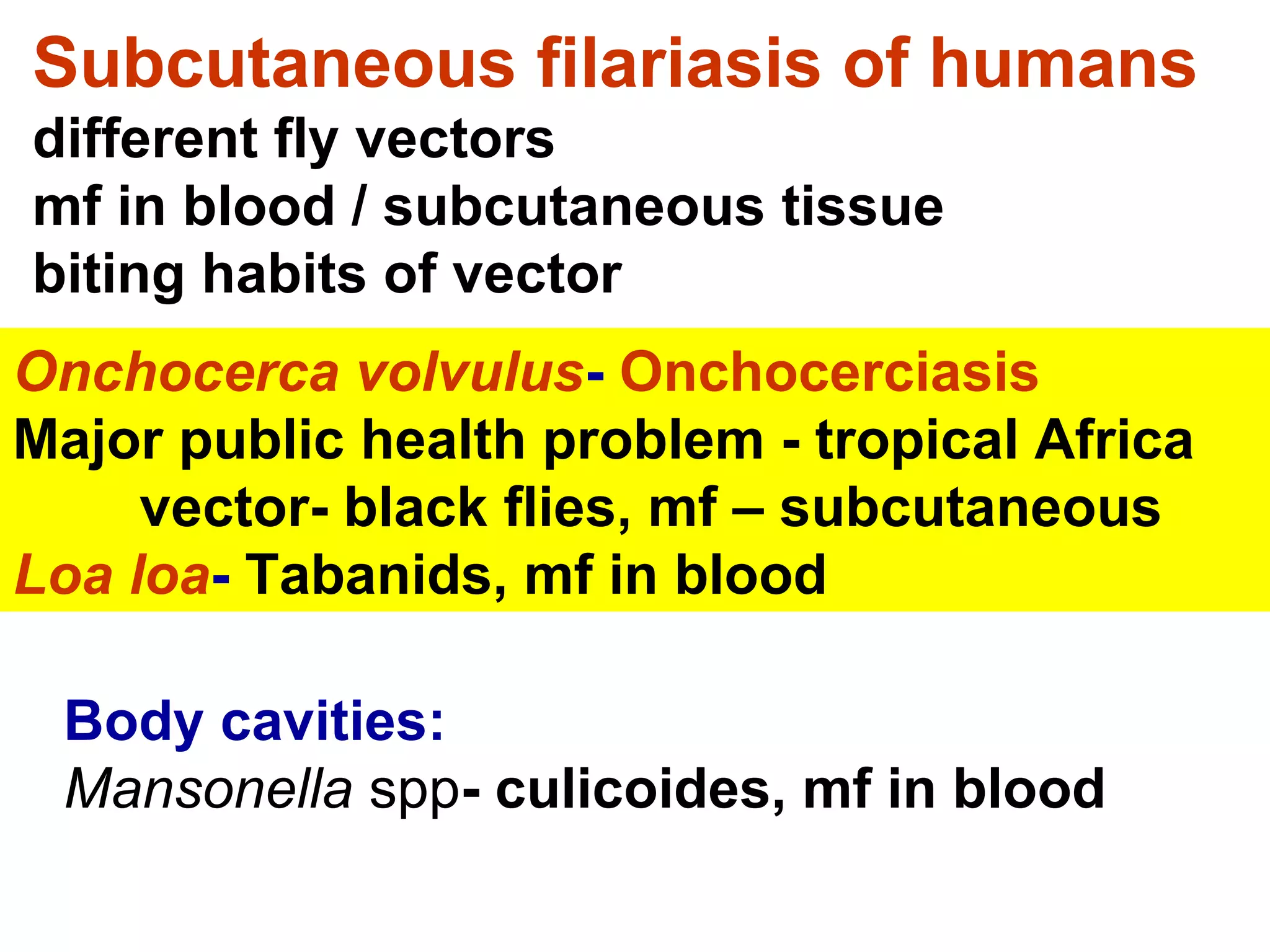 Subcutaneous filariasis of humans
different fly vectors
mf in blood / subcutaneous tissue
biting habits of vector

Onchocerca volvulus- Onchocerciasis
Major public health problem - tropical Africa
vector- black flies, mf – subcutaneous
Loa loa- Tabanids, mf in blood

Body cavities:
Mansonella spp- culicoides, mf in blood